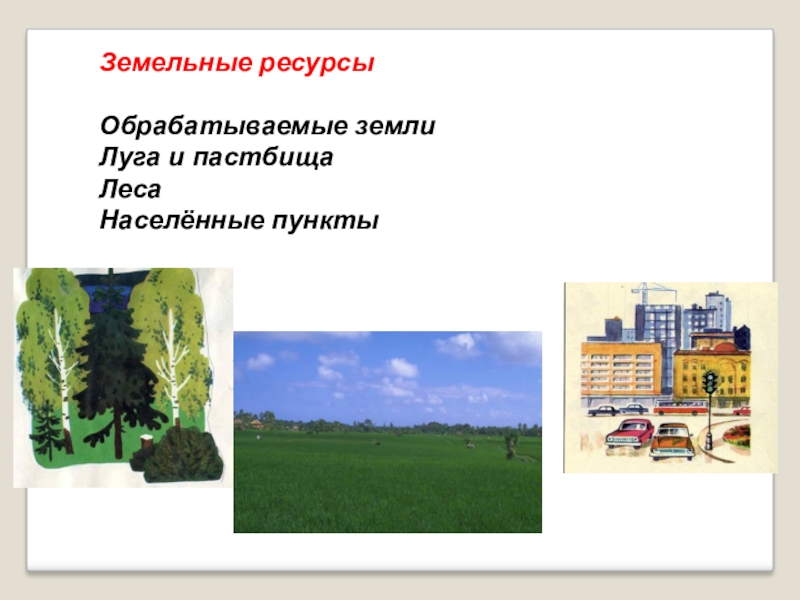 Земельные ресурсы

Обрабатываемые земли
Луга и пастбища
Леса
Населённые пункты